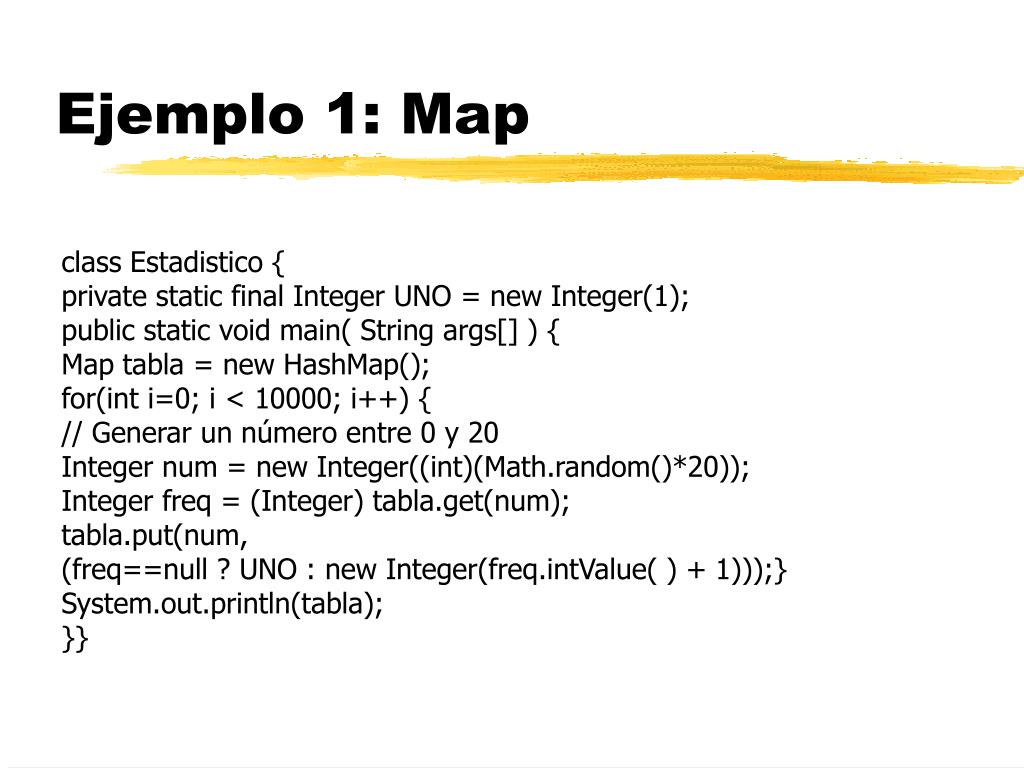 Ejemplo 1: Map

class Estadistico {
private static final Integer UNO = new Integer(1);
public static void main( String args[] ) {
Map tabla = new HashMap();
for(int i=0; i < 10000; i++) {
// Generar un número entre 0 y 20
Integer num = new Integer((int)(Math.random()*20));
Integer freq = (Integer) tabla.get(num);
tabla.put(num,
(freq==null ? UNO : new Integer(freq.intValue( ) + 1)));}
System.out.println(tabla);
}}